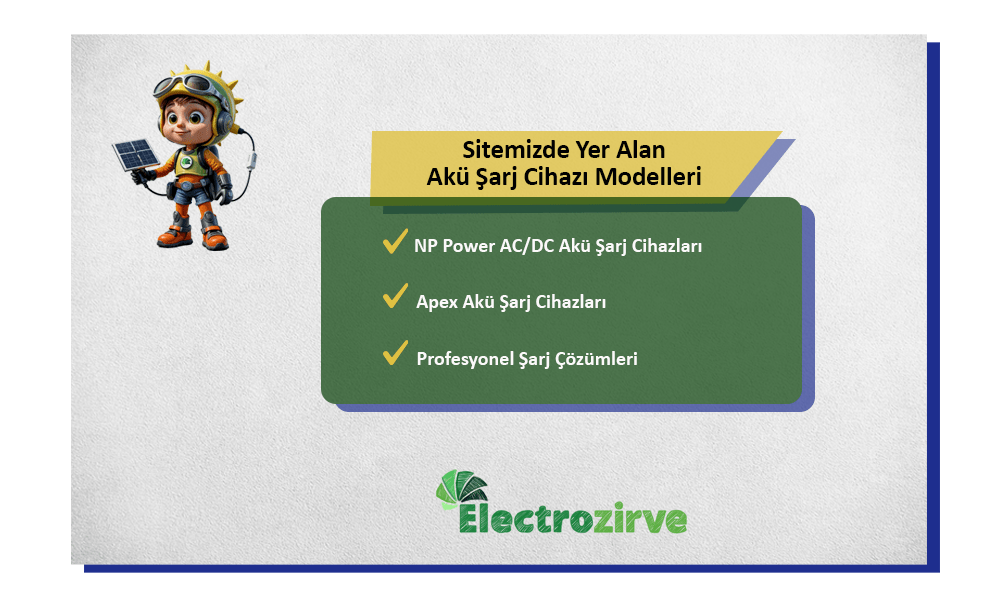 Sitemizde Yer Alan
Akü Şarj Cihazı Modelleri

NP Power AC/DC Akü Şarj Cihazları

Apex Akü Şarj Cihazları

Profesyonel Şarj Çözümleri

Electrozirve